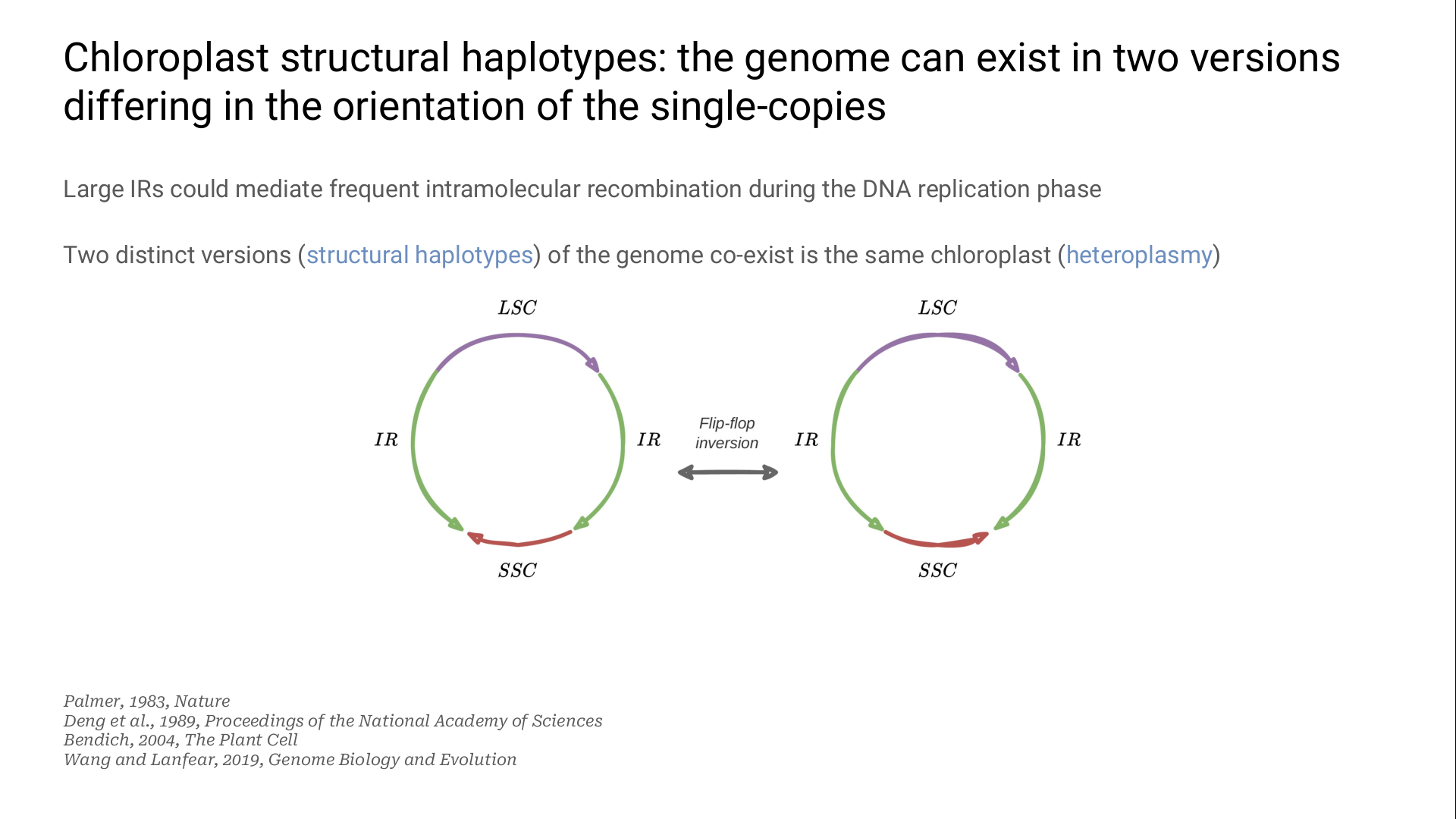 Chloroplast structural haplotypes: the genome can exist in two versions differing in the orientation of the single-copies

Large IRs could mediate frequent intramolecular recombination during the DNA replication phase

Two distinct versions (structural haplotypes) of the genome co-exist is the same chloroplast (heteroplasmy)

LSC

IR

IR

SSC

Flip-flop inversion

LSC

IR

IR

SSC

Palmer, 1983, Nature
Deng et al., 1989, Proceedings of the National Academy of Sciences
Bendich, 2004, The Plant Cell
Wang and Lanfear, 2019, Genome Biology and Evolution